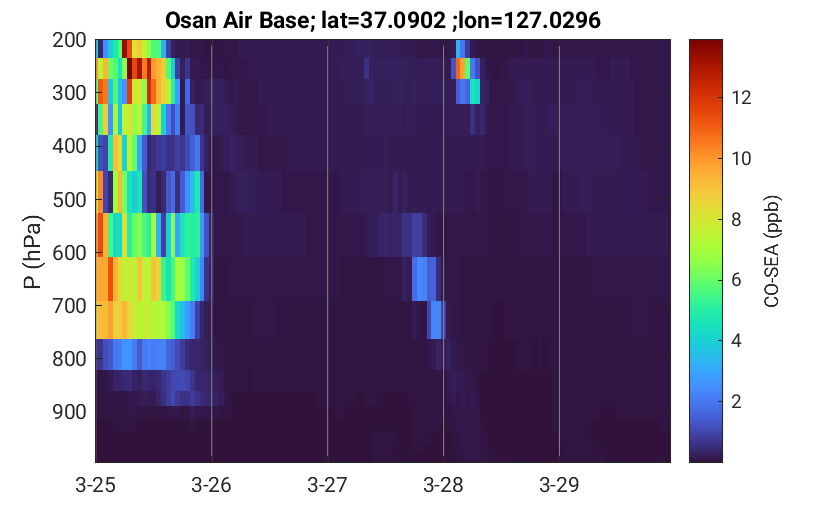 Osan Air Base; lat=37.0902 ;lon=127.0296

P (hPa)

200
300
400
500
600
700
800
900

3-25
3-26
3-27
3-28
3-29

CO-SEA (ppb)

12
10
8
6
4
2